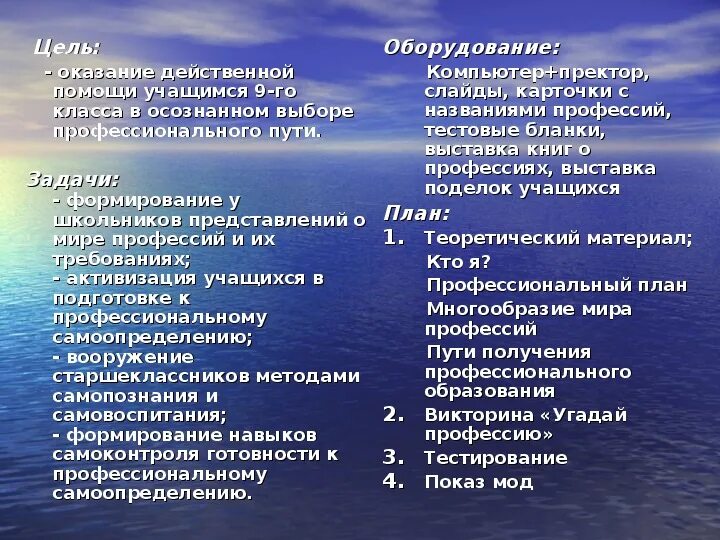 Цель:

- оказание действенной помощи учащимся 9-го класса в осознанном выборе профессионального пути.

Задачи:

- формирование у школьников представлений о мире профессий и их требованиях;
- активизация учащихся в подготовке к профессиональному самоопределению;
- вооружение старшеклассников методами самопознания и самовоспитания;
- формирование навыков самоконтроля готовности к профессиональному самоопределению.

Оборудование:

Компьютер+пректор, слайды, карточки с названиями профессий, тестовые бланки, выставка книг о профессиях, выставка поделок учащихся

План:

1. Теоретический материал;
Кто я?
Профессиональный план
Многообразие мира профессий
Пути получения профессионального образования
2. Викторина «Угадай профессию»
3. Тестирование
4. Показ мод